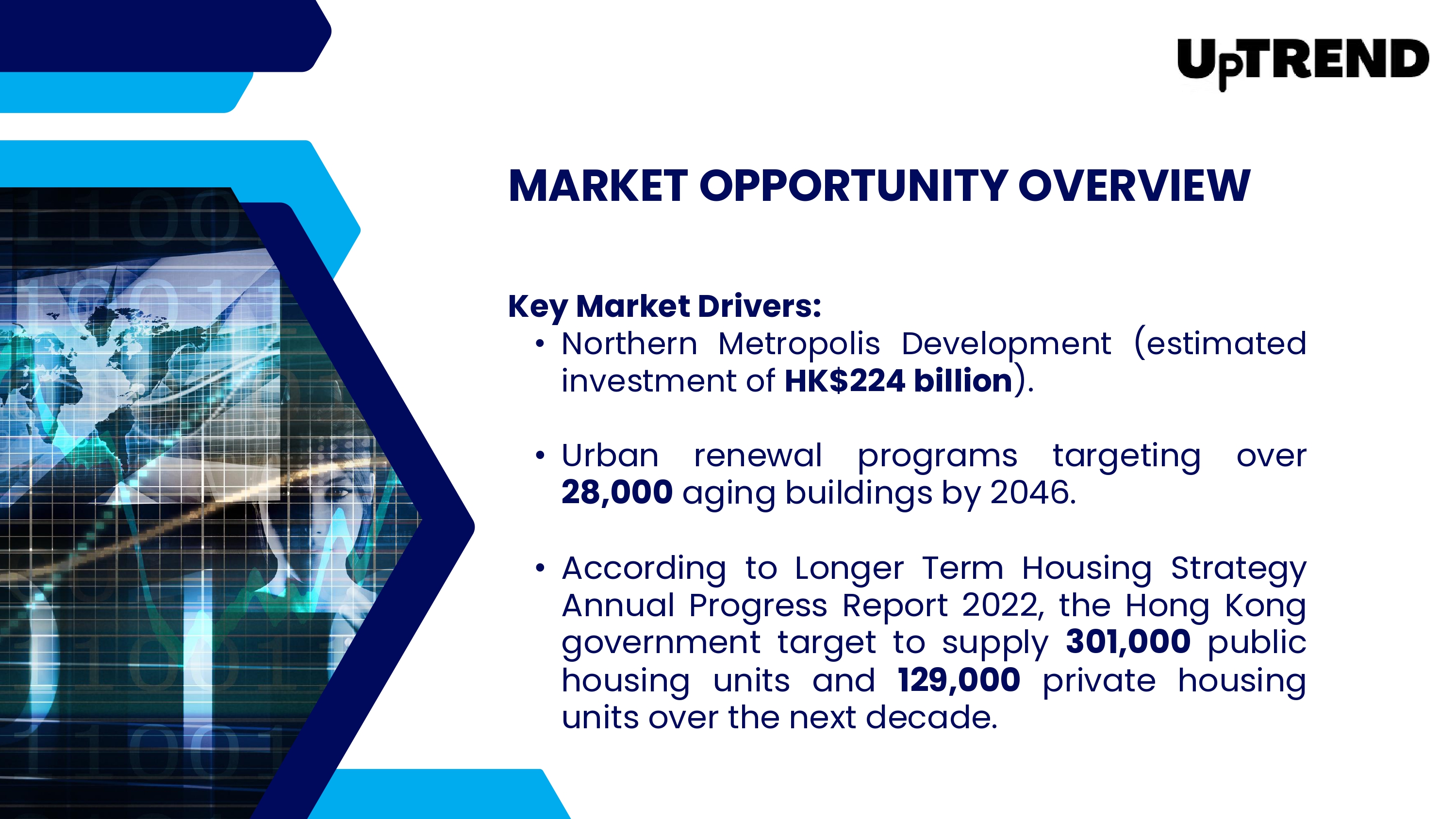 UpTREND

MARKET OPPORTUNITY OVERVIEW

Key Market Drivers:

• Northern Metropolis Development (estimated investment of HK$224 billion).

• Urban renewal programs targeting over 28,000 aging buildings by 2046.

• According to Longer Term Housing Strategy Annual Progress Report 2022, the Hong Kong government target to supply 301,000 public housing units and 129,000 private housing units over the next decade.